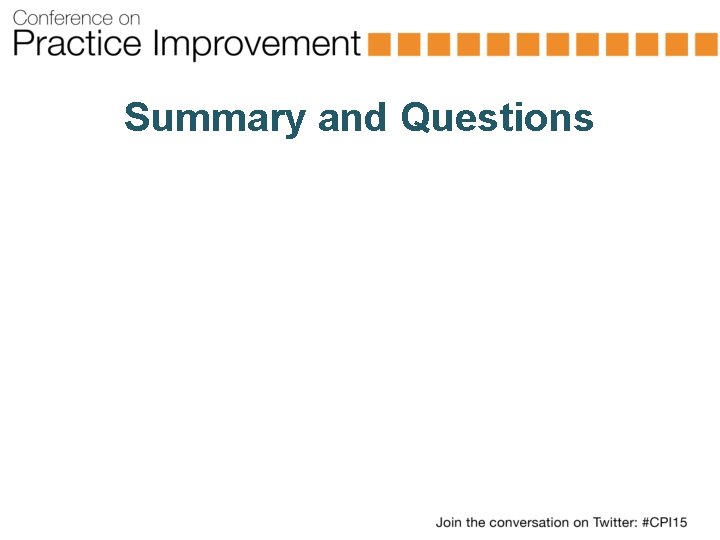 Conference on
Practice Improvement

Summary and Questions

Join the conversation on Twitter: #CPI15